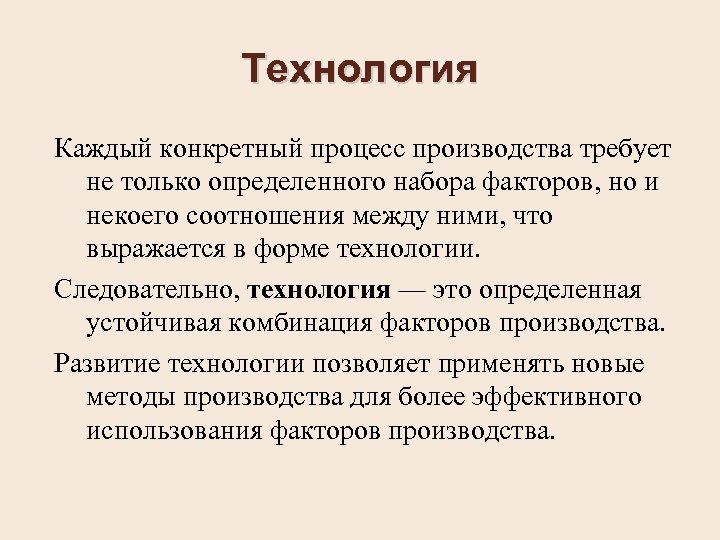 Технология

Каждый конкретный процесс производства требует не только определенного набора факторов, но и некоего соотношения между ними, что выражается в форме технологии.

Следовательно, технология — это определенная устойчивая комбинация факторов производства.

Развитие технологии позволяет применять новые методы производства для более эффективного использования факторов производства.